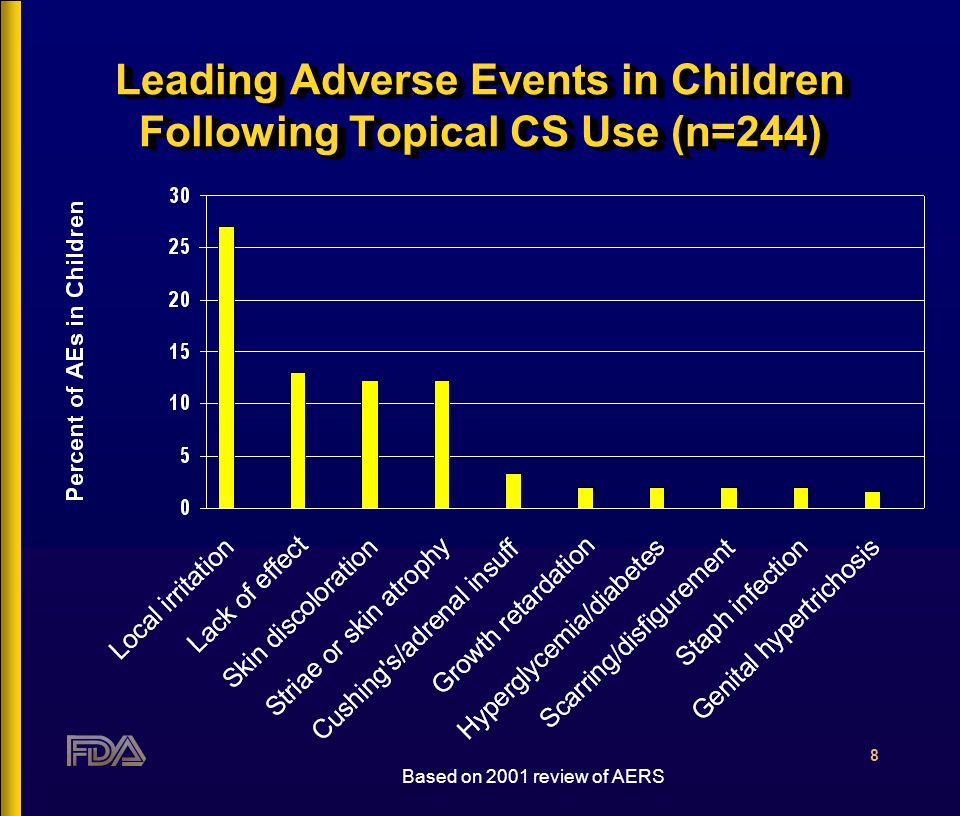 Leading Adverse Events in Children Following Topical CS Use (n=244)

Percent of AEs in Children

30
25
20
15
10
5
0

Local irritation
Lack of effect
Skin discoloration
Striae or skin atrophy
Cushing's/adrenal insuff
Growth retardation
Hyperglycemia/diabetes
Scarring/disfigurement
Staph infection
Genital hypertrichosis

FDA

8

Based on 2001 review of AERS